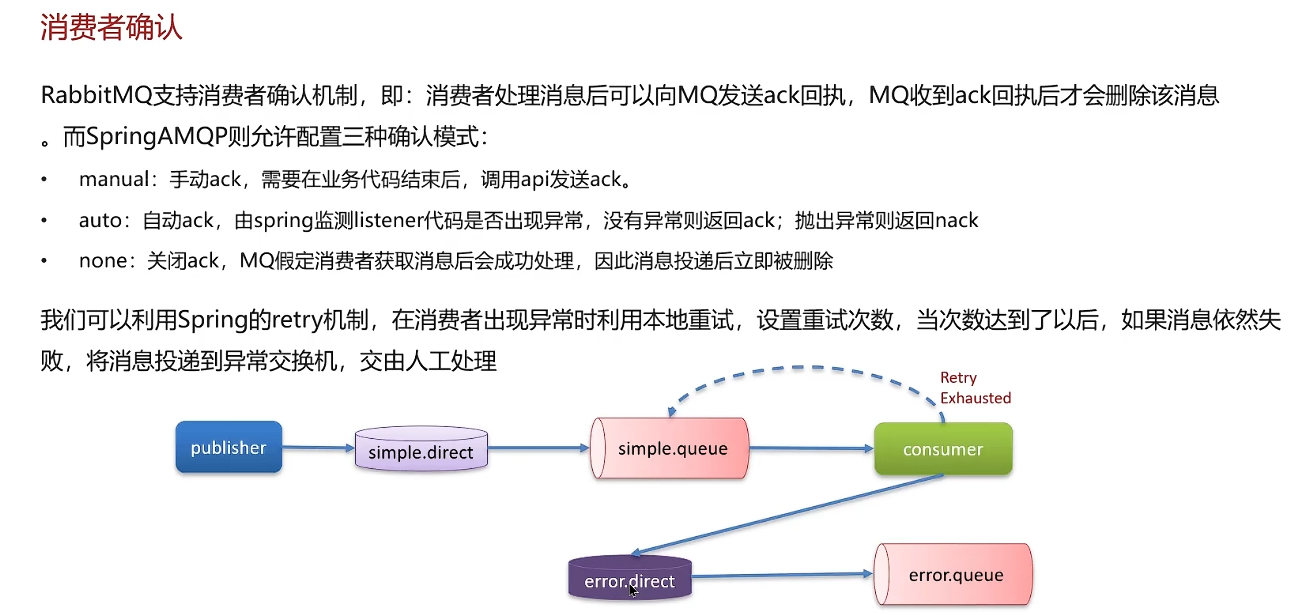 消费者确认

RabbitMQ支持消费者确认机制，即：消费者处理消息后可以向MQ发送ack回执，MQ收到ack回执后才会删除该消息。而SpringAMQP则允许配置三种确认模式：

• manual：手动ack，需要在业务代码结束后，调用api发送ack。
• auto：自动ack，由spring监测listener代码是否出现异常，没有异常则返回ack；抛出异常则返回nack
• none：关闭ack，MQ假定消费者获取消息后会成功处理，因此消息投递后立即被删除

我们可以利用Spring的retry机制，在消费者出现异常时利用本地重试，设置重试次数，当次数达到了以后，如果消息依然失败，将消息投递到异常交换机，交由人工处理

Retry Exhausted
publisher
simple.direct
simple.queue
consumer
error.direct
error.queue